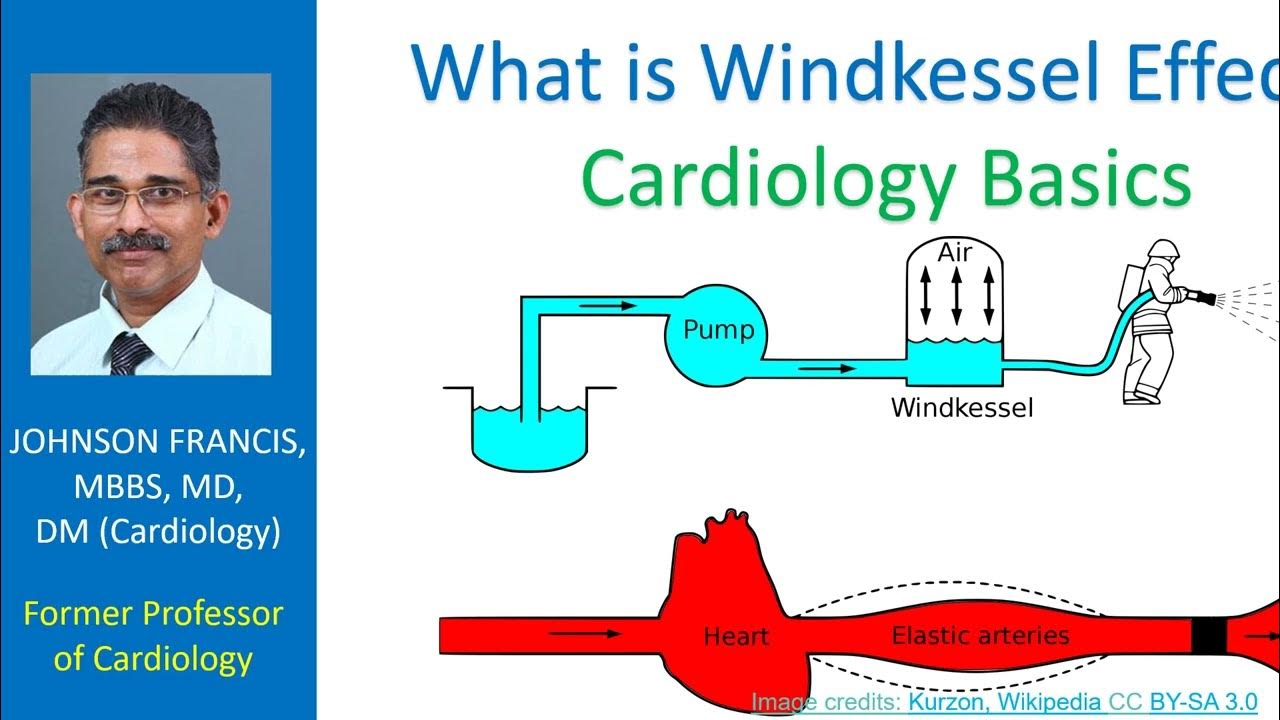 JOHNSON FRANCIS, MBBS, MD, DM (Cardiology)

Former Professor of Cardiology

What is Windkessel Effec

Cardiology Basics

Air

Pump

Windkessel

Heart

Elastic arteries

Image credits: Kurzon, Wikipedia CC BY-SA 3.0